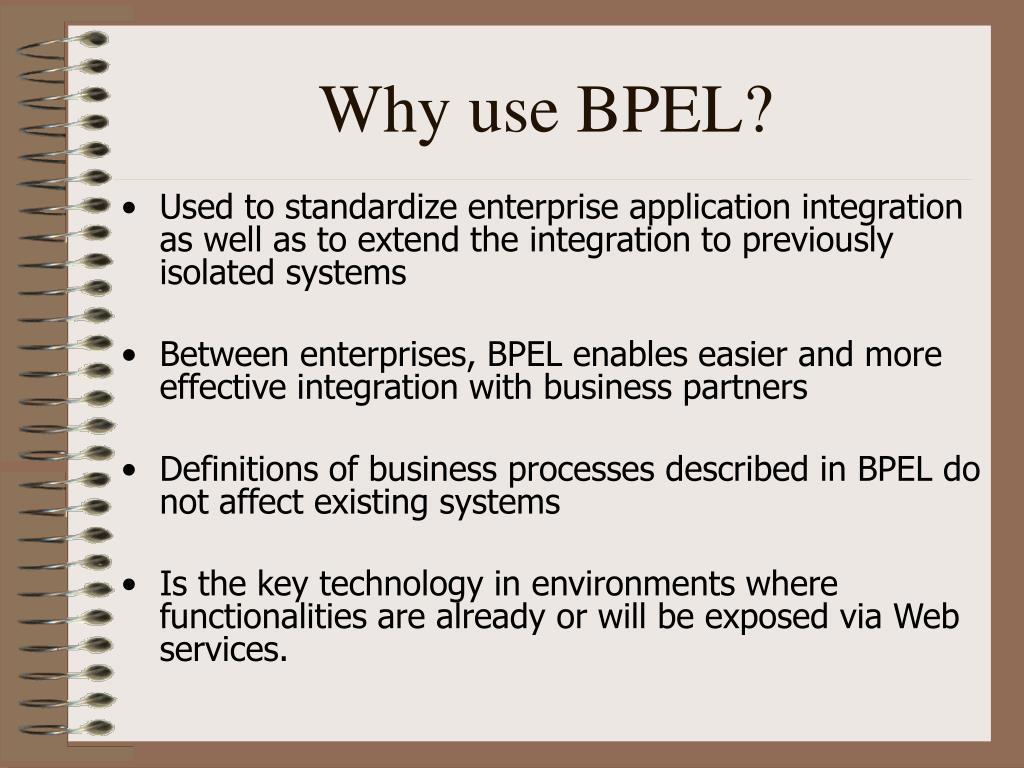 Why use BPEL?

• Used to standardize enterprise application integration as well as to extend the integration to previously isolated systems

• Between enterprises, BPEL enables easier and more effective integration with business partners

• Definitions of business processes described in BPEL do not affect existing systems

• Is the key technology in environments where functionalities are already or will be exposed via Web services.